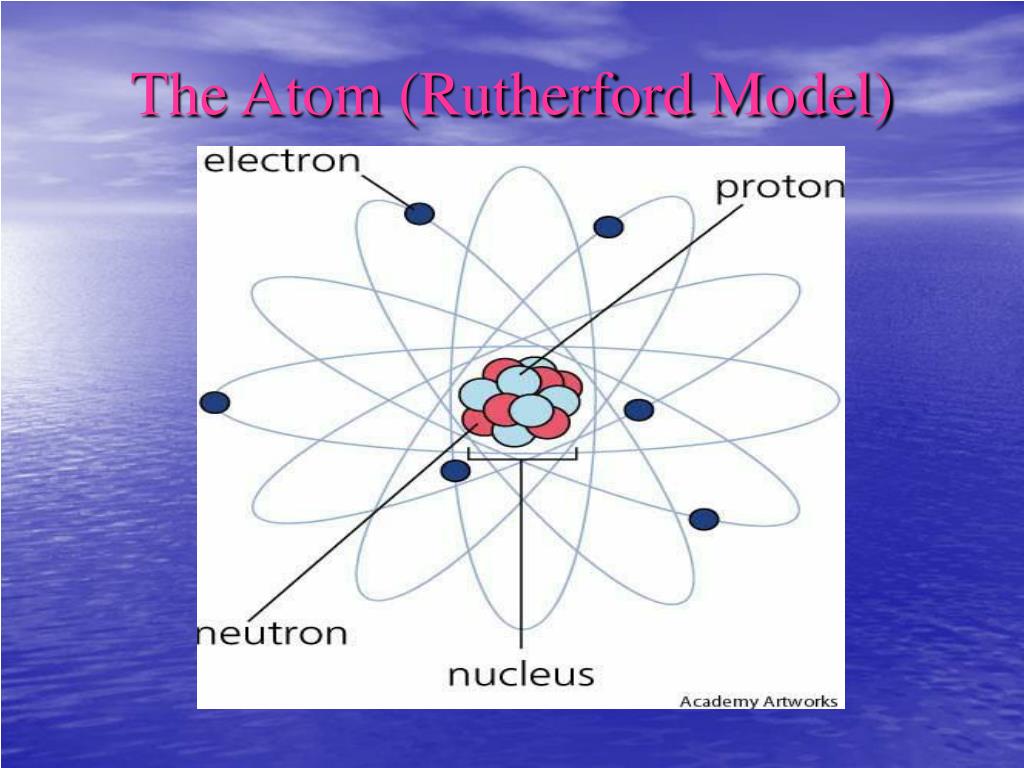 The Atom (Rutherford Model)

electron

proton

neutron

nucleus

Academy Artworks